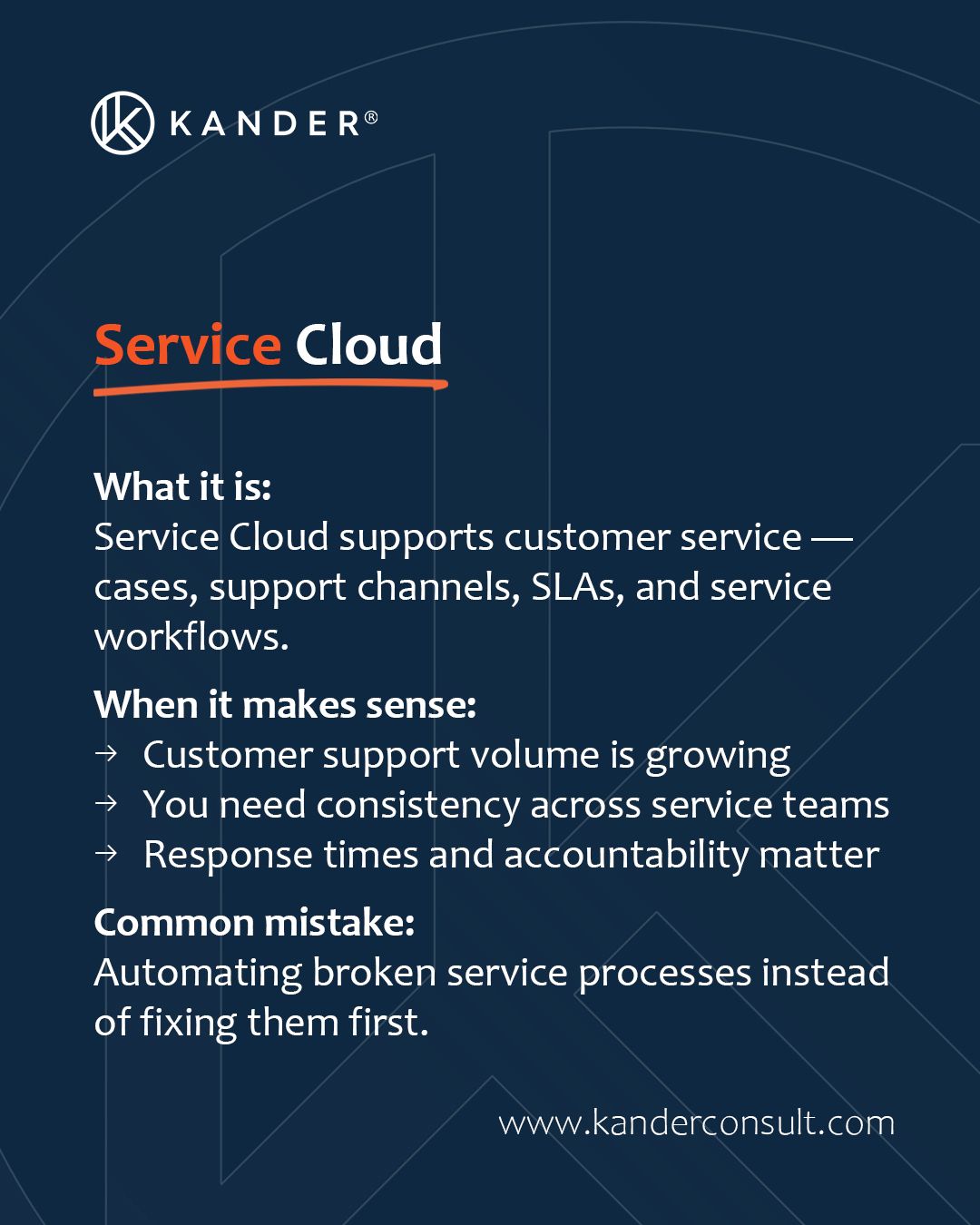 KANDER®

Service Cloud

What it is:
Service Cloud supports customer service — cases, support channels, SLAs, and service workflows.

When it makes sense:
→ Customer support volume is growing
→ You need consistency across service teams
→ Response times and accountability matter

Common mistake:
Automating broken service processes instead of fixing them first.

www.kanderconsult.com